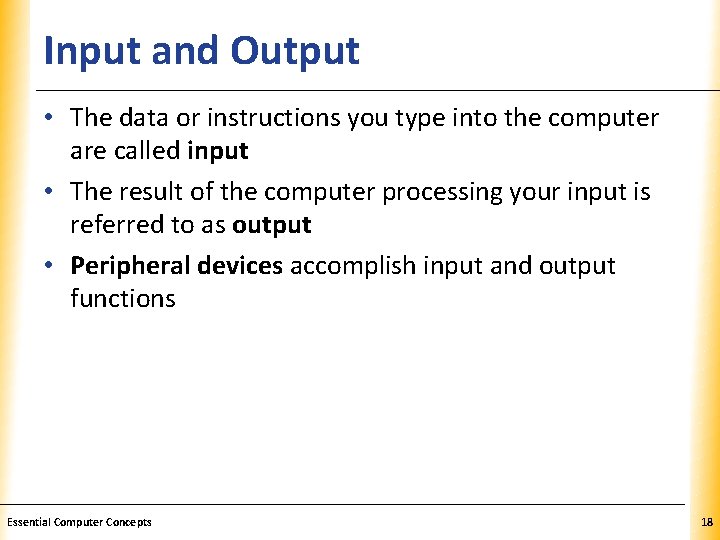 Input and Output

• The data or instructions you type into the computer are called input

• The result of the computer processing your input is referred to as output

• Peripheral devices accomplish input and output functions

Essential Computer Concepts

18